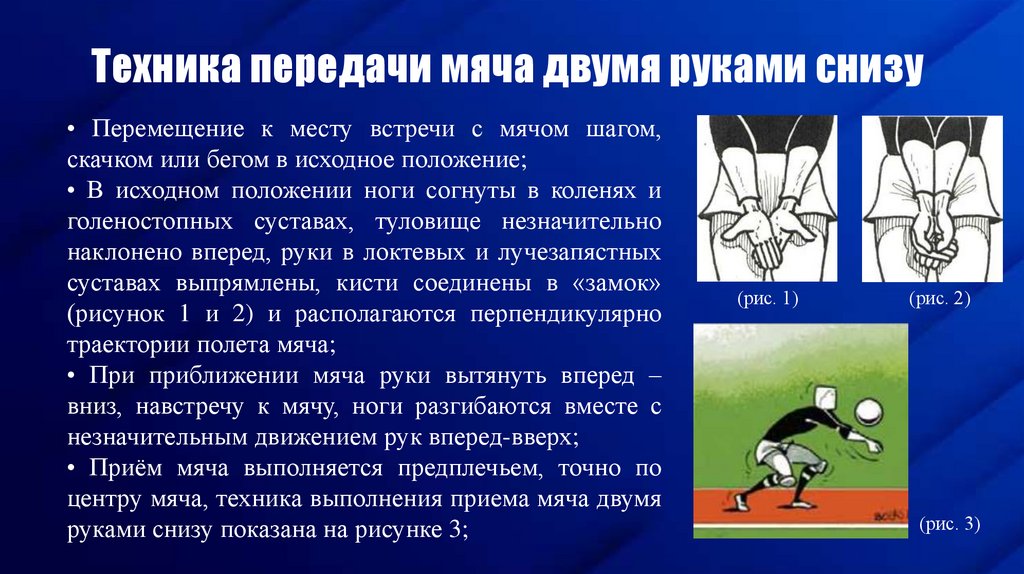 Техника передачи мяча двумя руками снизу

• Перемещение к месту встречи с мячом шагом, скачком или бегом в исходное положение;
• В исходном положении ноги согнуты в коленях и голеностопных суставах, туловище незначительно наклонено вперед, руки в локтевых и лучезапястных суставах выпрямлены, кисти соединены в «замок» (рисунок 1 и 2) и располагаются перпендикулярно траектории полета мяча;
• При приближении мяча руки вытянуть вперед – вниз, навстречу к мячу, ноги разгибаются вместе с незначительным движением рук вперед-вверх;
• Приём мяча выполняется предплечьем, точно по центру мяча, техника выполнения приема мяча двумя руками снизу показана на рисунке 3;

(рис. 1)

(рис. 2)

(рис. 3)